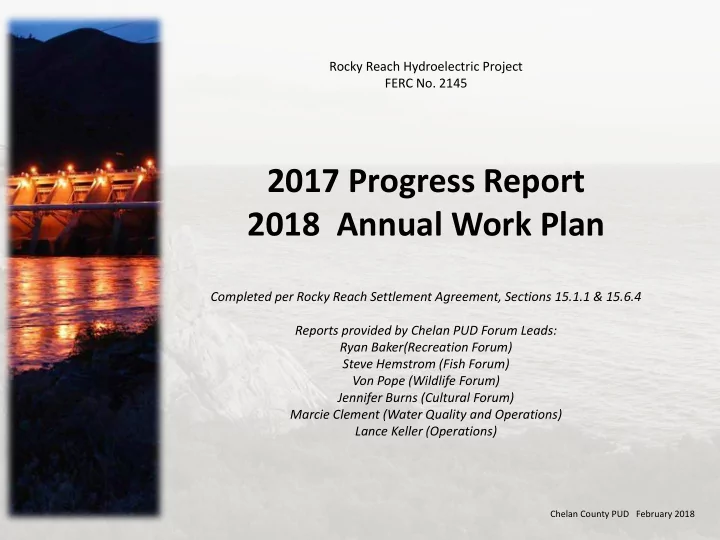 Rocky Reach Hydroelectric Project
FERC No. 2145

2017 Progress Report
2018 Annual Work Plan

Completed per Rocky Reach Settlement Agreement, Sections 15.1.1 & 15.6.4

Reports provided by Chelan PUD Forum Leads:
Ryan Baker(Recreation Forum)
Steve Hemstrom (Fish Forum)
Von Pope (Wildlife Forum)
Jennifer Burns (Cultural Forum)
Marcie Clement (Water Quality and Operations)
Lance Keller (Operations)

Chelan County PUD February 2018